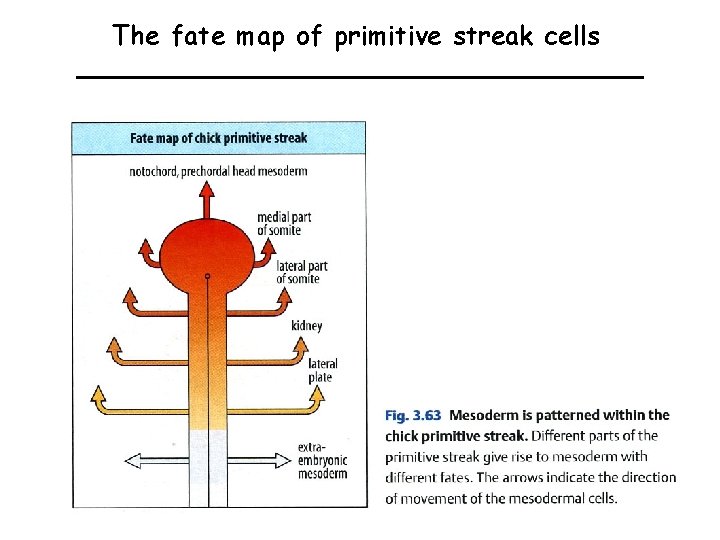 The fate map of primitive streak cells

Fate map of chick primitive streak

notochord, prechordal head mesoderm

medial part of somite

lateral part of somite

kidney

lateral plate

extra-embryonic mesoderm

Fig. 3.63 Mesoderm is patterned within the chick primitive streak. Different parts of the primitive streak give rise to mesoderm with different fates. The arrows indicate the direction of movement of the mesodermal cells.